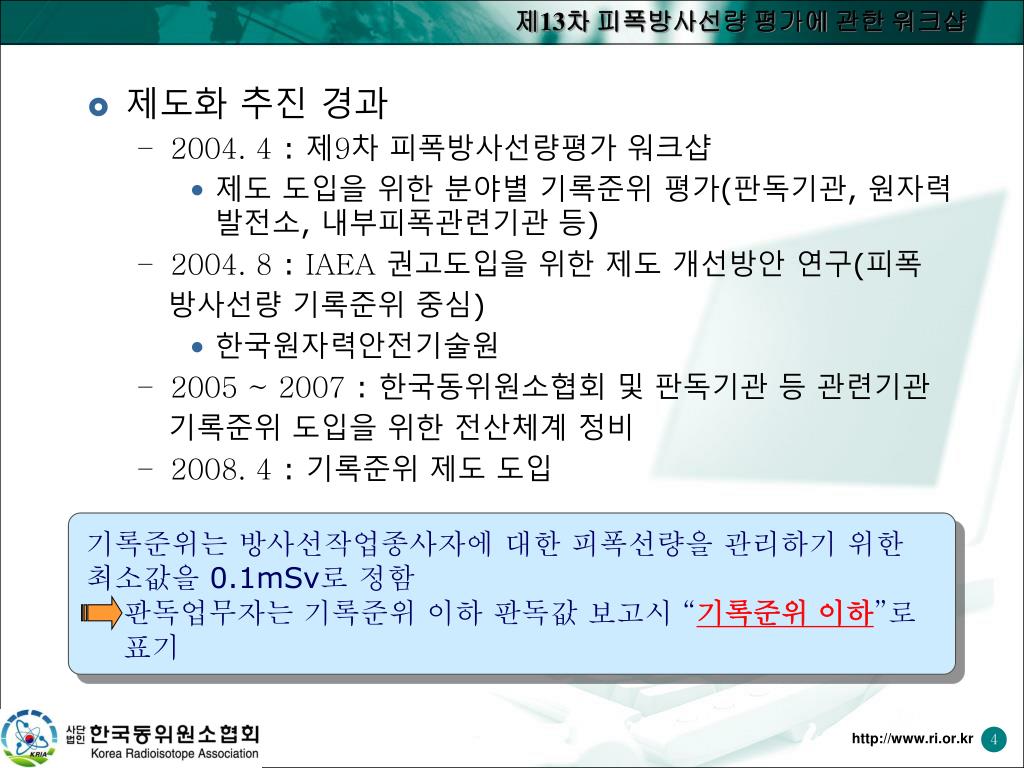 제13차 피폭방사선량 평가에 관한 워크샵

제도화 추진 경과

– 2004. 4 : 제9차 피폭방사선량평가 워크샵

• 제도 도입을 위한 분야별 기록준위 평가(판독기관, 원자력 발전소, 내부피폭관련기관 등)

– 2004. 8 : IAEA 권고도입을 위한 제도 개선방안 연구(피폭 방사선량 기록준위 중심)

• 한국원자력안전기술원

– 2005 ~ 2007 : 한국동위원소협회 및 판독기관 등 관련기관 기록준위 도입을 위한 전산체계 정비

– 2008. 4 : 기록준위 제도 도입

기록준위는 방사선작업종사자에 대한 피폭선량을 관리하기 위한 최소값을 0.1mSv로 정함

판독업무자는 기록준위 이하 판독값 보고시 “기록준위 이하”로 표기

KRIA 사단법인 한국동위원소협회 Korea Radioisotope Association

http://www.ri.or.kr 4